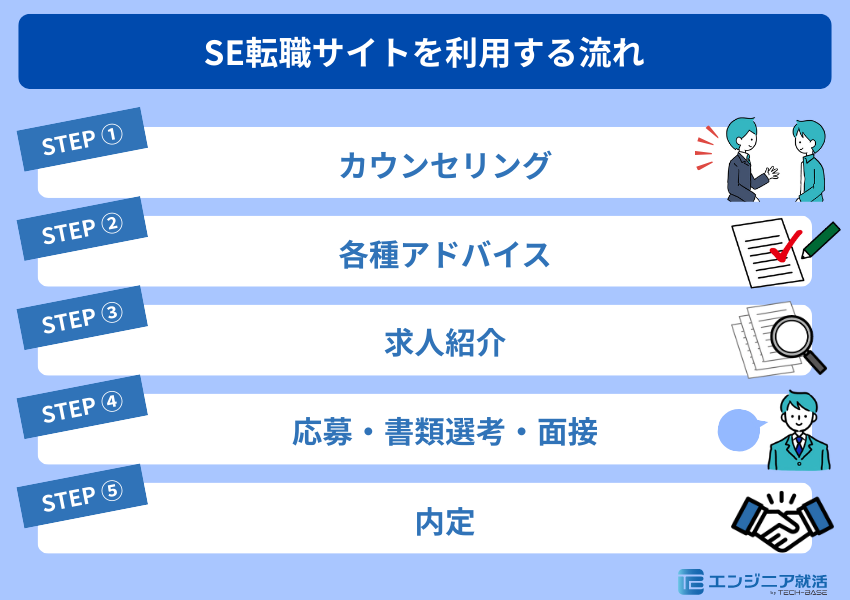 SE転職サイトを利用する流れ

STEP ①
カウンセリング

STEP ②
各種アドバイス

STEP ③
求人紹介

STEP ④
応募・書類選考・面接

STEP ⑤
内定

エンジニア就活 by TECH-BASE